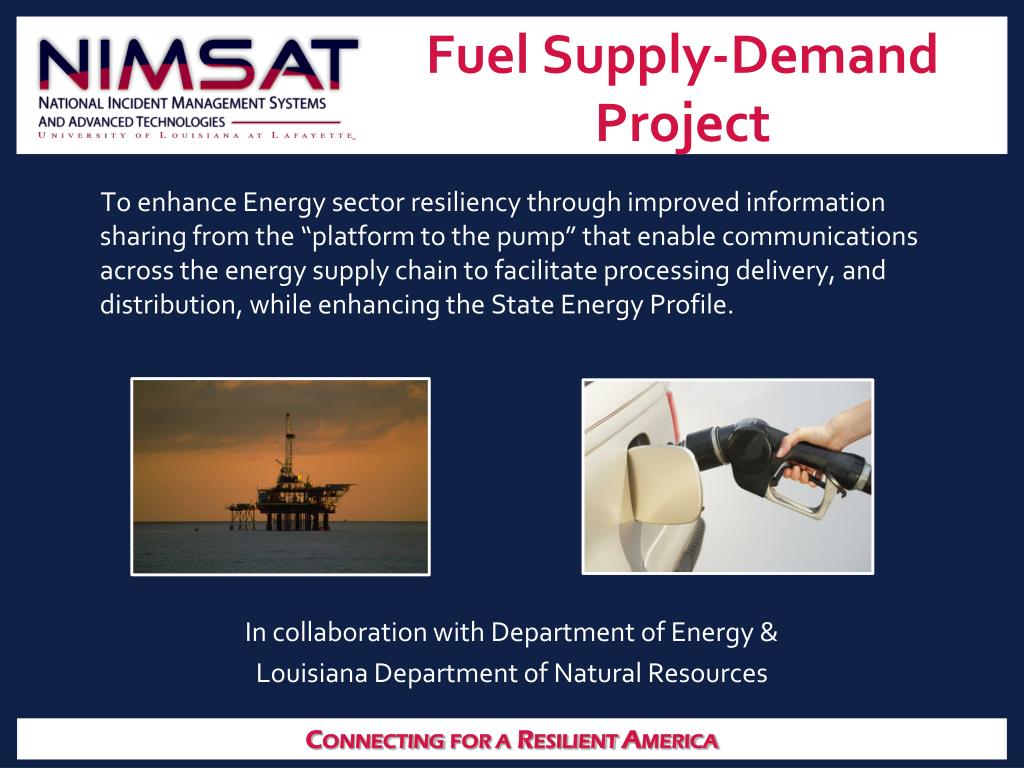 NIMSAT
NATIONAL INCIDENT MANAGEMENT SYSTEMS AND ADVANCED TECHNOLOGIES
UNIVERSITY OF LOUISIANA AT LAFAYETTE

Fuel Supply-Demand Project

To enhance Energy sector resiliency through improved information sharing from the “platform to the pump” that enable communications across the energy supply chain to facilitate processing delivery, and distribution, while enhancing the State Energy Profile.

In collaboration with Department of Energy & Louisiana Department of Natural Resources

CONNECTING FOR A RESILIENT AMERICA